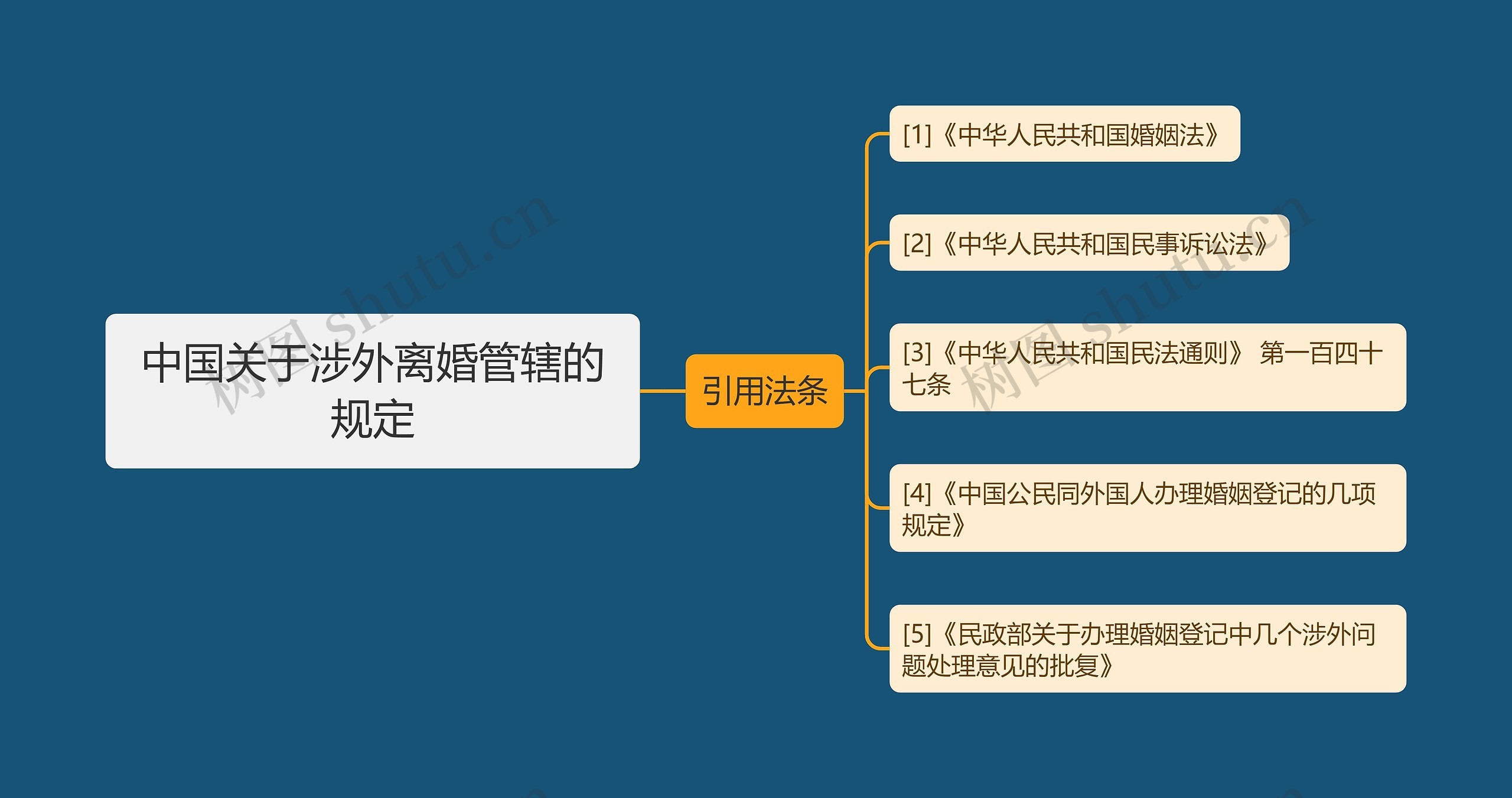 中国关于涉外离婚管辖的规定

引用法条

[1]《中华人民共和国婚姻法》

[2]《中华人民共和国民事诉讼法》

[3]《中华人民共和国民法通则》 第一百四十七条

[4]《中国公民同外国人办理婚姻登记的几项规定》

[5]《民政部关于办理婚姻登记中几个涉外问题处理意见的批复》

树图 shutu.cn

树图 shutu.cn